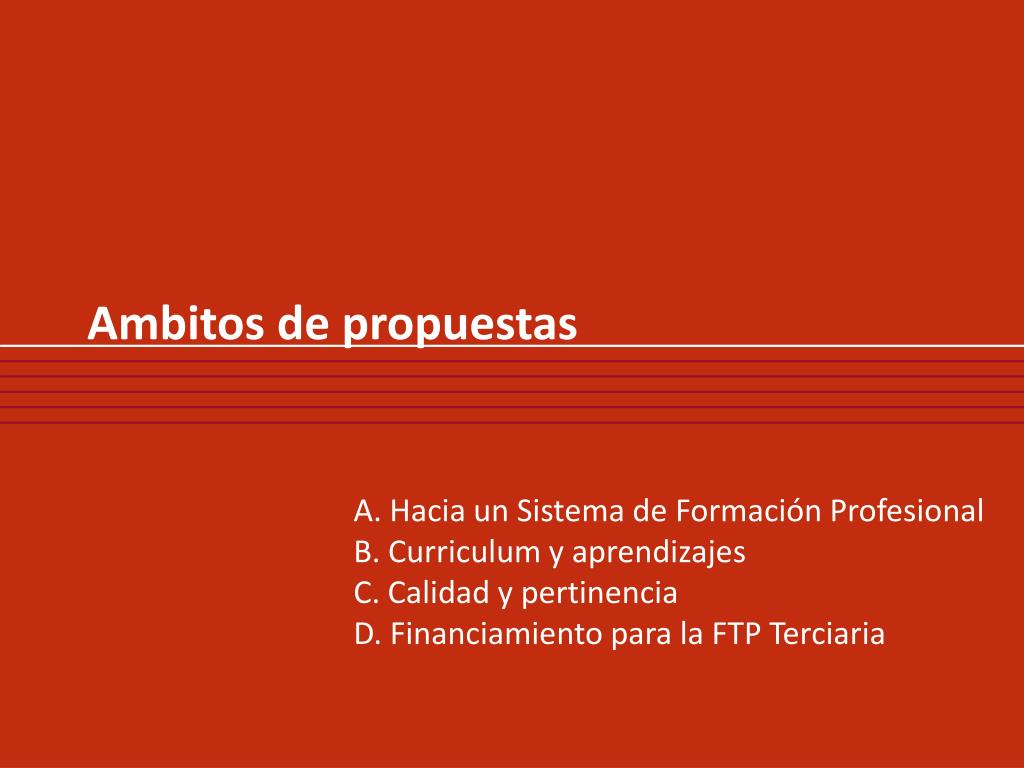 Ambitos de propuestas

A. Hacia un Sistema de Formación Profesional
B. Curriculum y aprendizajes
C. Calidad y pertinencia
D. Financiamiento para la FTP Terciaria